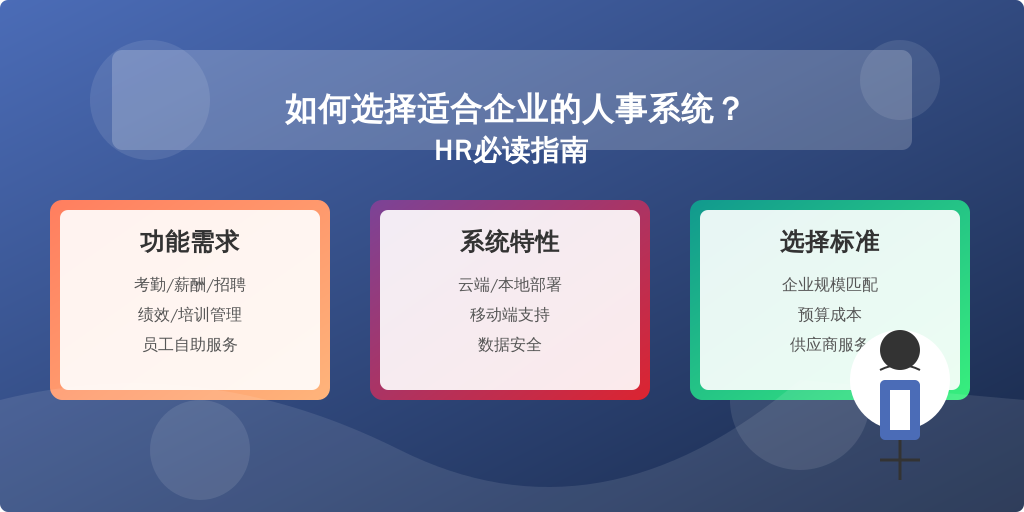 如何选择适合企业的人事系统？
HR必读指南

功能需求
考勤/薪酬/招聘
绩效/培训管理
员工自助服务

系统特性
云端/本地部署
移动端支持
数据安全

选择标准
企业规模匹配
预算成本
供应商服务